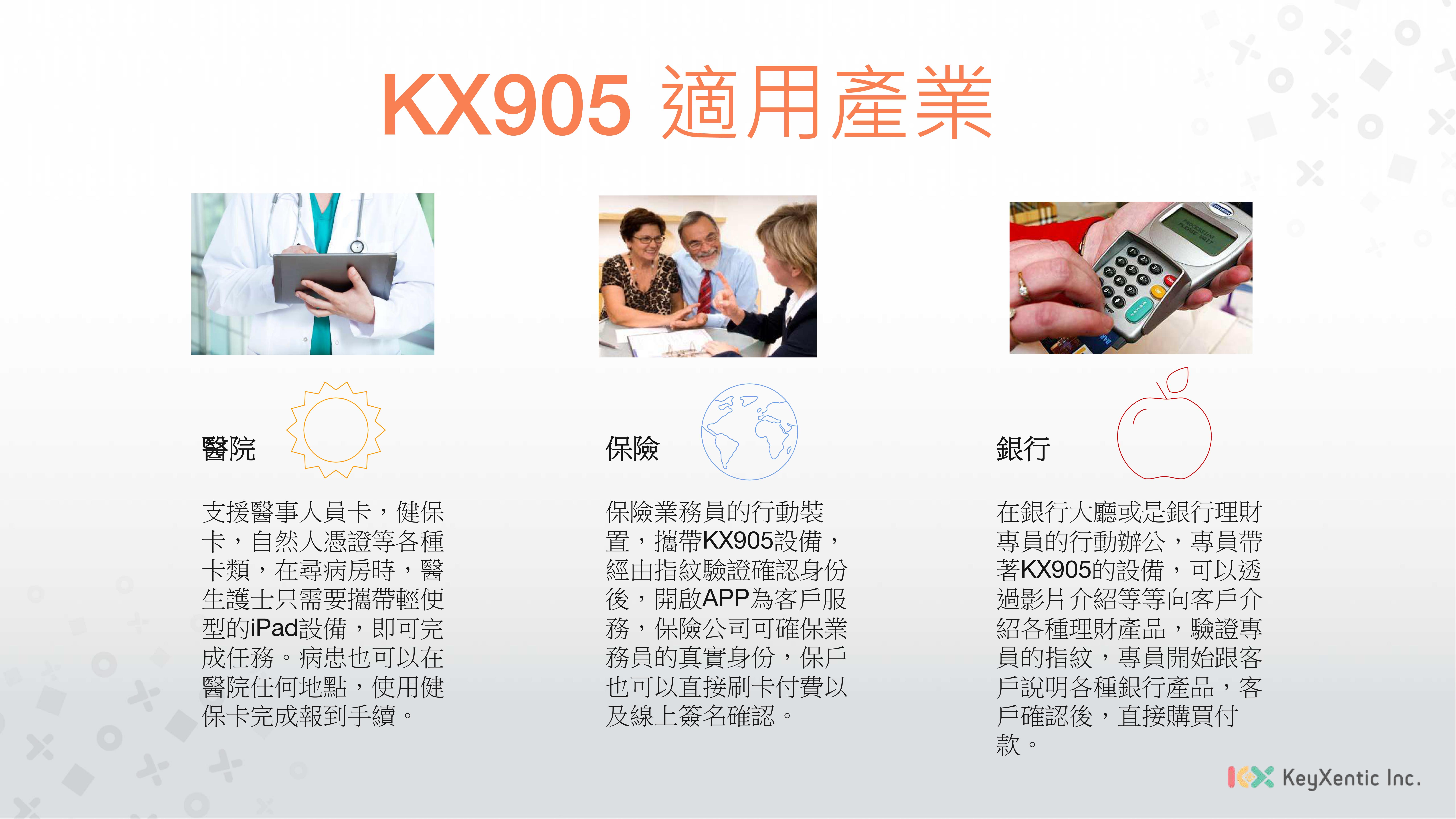 KX905 適用產業

醫院

支援醫事人員卡，健保卡，自然人憑證等各種卡類，在尋病房時，醫生護士只需要攜帶輕便型的iPad設備，即可完成任務。病患也可以在醫院任何地點，使用健保卡完成報到手續。

保險

保險業務員的行動裝置，攜帶KX905設備，經由指紋驗證確認身份後，開啟APP為客戶服務，保險公司可確保業務員的真實身份，保戶也可以直接刷卡付費以及線上簽名確認。

銀行

在銀行大廳或是銀行理財專員的行動辦公，專員帶著KX905的設備，可以透過影片介紹等等向客戶介紹各種理財產品，驗證專員的指紋，專員開始跟客戶說明各種銀行產品，客戶確認後，直接購買付款。

KeyXentic Inc.